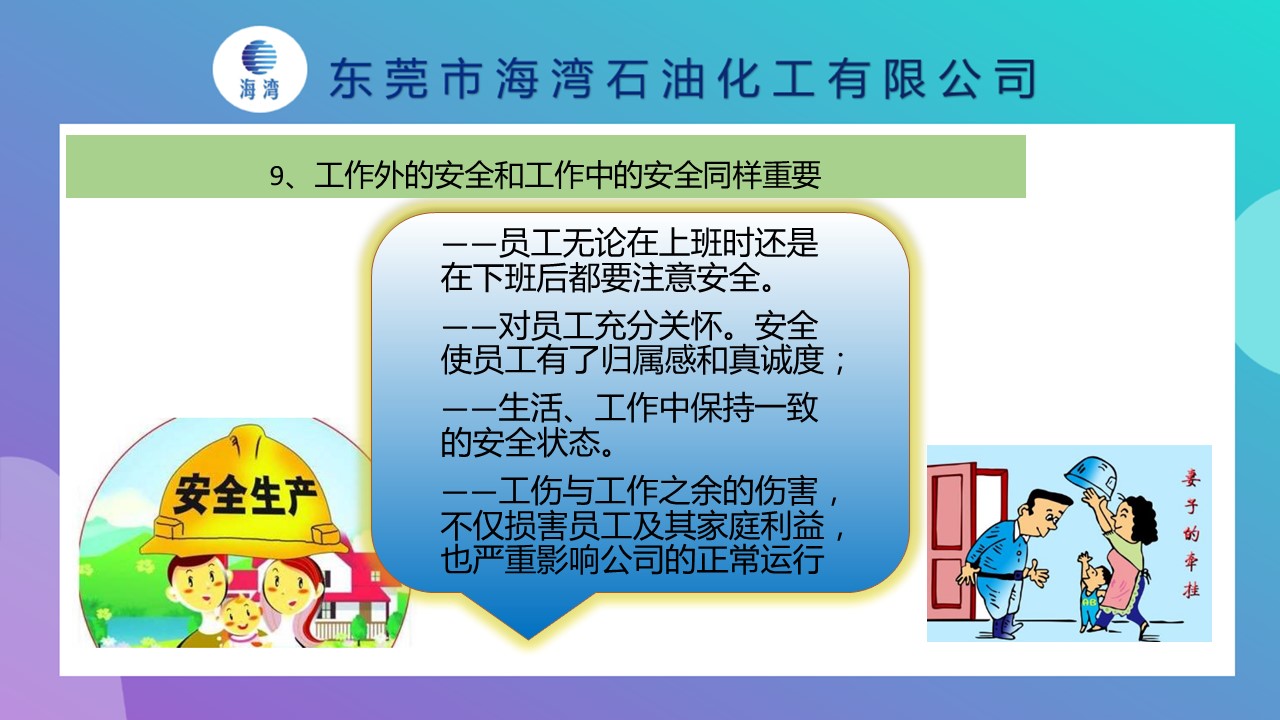 海湾

东莞市海湾石油化工有限公司

9、工作外的安全和工作中的安全同样重要

——员工无论在上班时还是在下班后都要注意安全。

——对员工充分关怀。安全使员工有了归属感和真诚度；

——生活、工作中保持一致的安全状态。

——工伤与工作之余的伤害，不仅损害员工及其家庭利益，也严重影响公司的正常运行

安全生产

妻子的牵挂